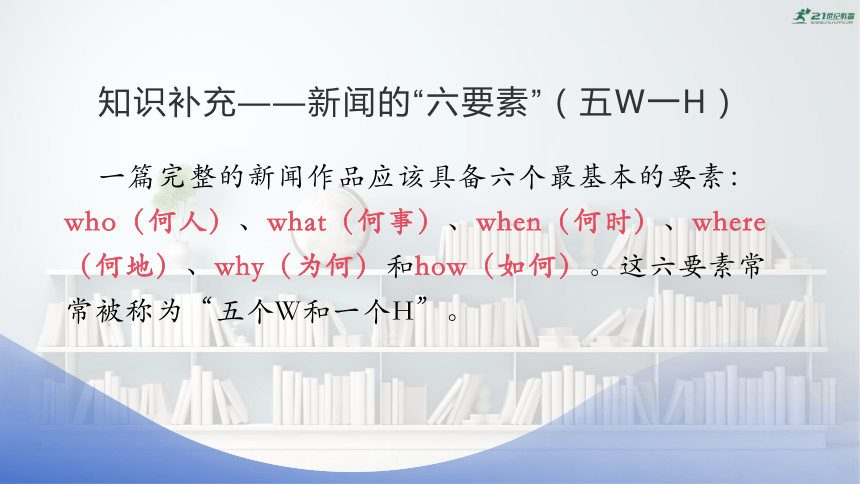 21世纪教育

知识补充——新闻的“六要素”（五W一H）

一篇完整的新闻作品应该具备六个最基本的要素：who（何人）、what（何事）、when（何时）、where（何地）、why（为何）和how（如何）。这六要素常常被称为“五个W和一个H”。